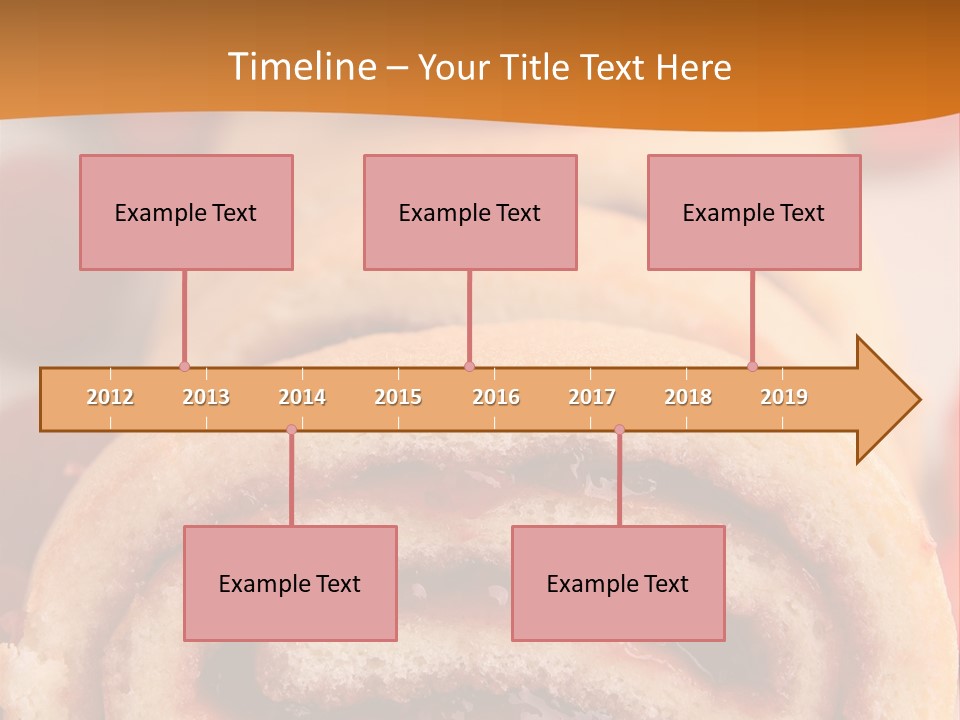 Timeline – Your Title Text Here

Example Text

Example Text

Example Text

2012 2013 2014 2015 2016 2017 2018 2019

Example Text

Example Text